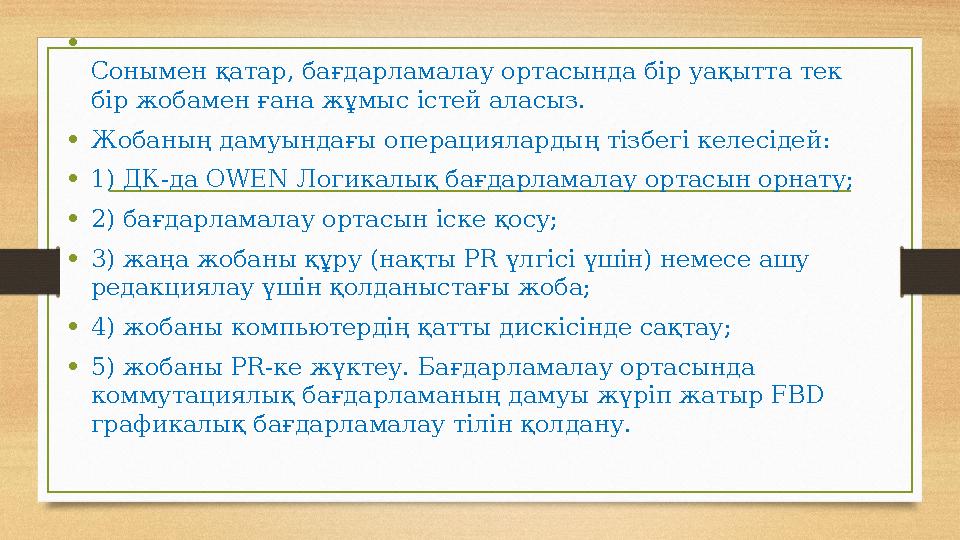 •

Сонымен қатар, бағдарламалау ортасында бір уақытта тек бір жобамен ғана жұмыс істей аласыз.

• Жобаның дамуындағы операциялардың тізбегі келесідей:

• 1) ДК-да OWEN Логикалық бағдарламалау ортасын орнату;

• 2) бағдарламалау ортасын іске қосу;

• 3) жаңа жобаны құру (нақты PR үлгісі үшін) немесе ашу редакциялау үшін қолданыстағы жоба;

• 4) жобаны компьютердің қатты дискісінде сақтау;

• 5) жобаны PR-ке жүктеу. Бағдарламалау ортасында коммутациялық бағдарламаның дамуы жүріп жатыр FBD графикалық бағдарламалау тілін қолдану.